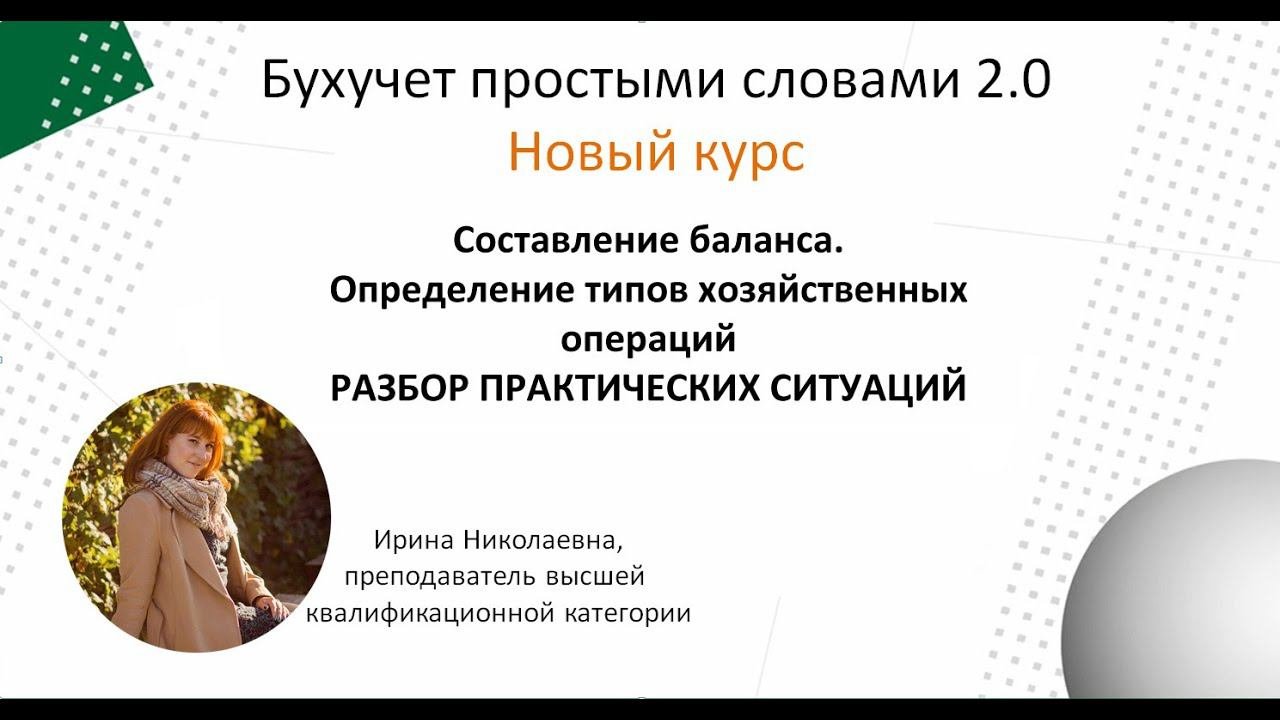 Бухучет простыми словами 2.0
Новый курс

Составление баланса.
Определение типов хозяйственных операций
РАЗБОР ПРАКТИЧЕСКИХ СИТУАЦИЙ

Ирина Николаевна,
преподаватель высшей квалификационной категории